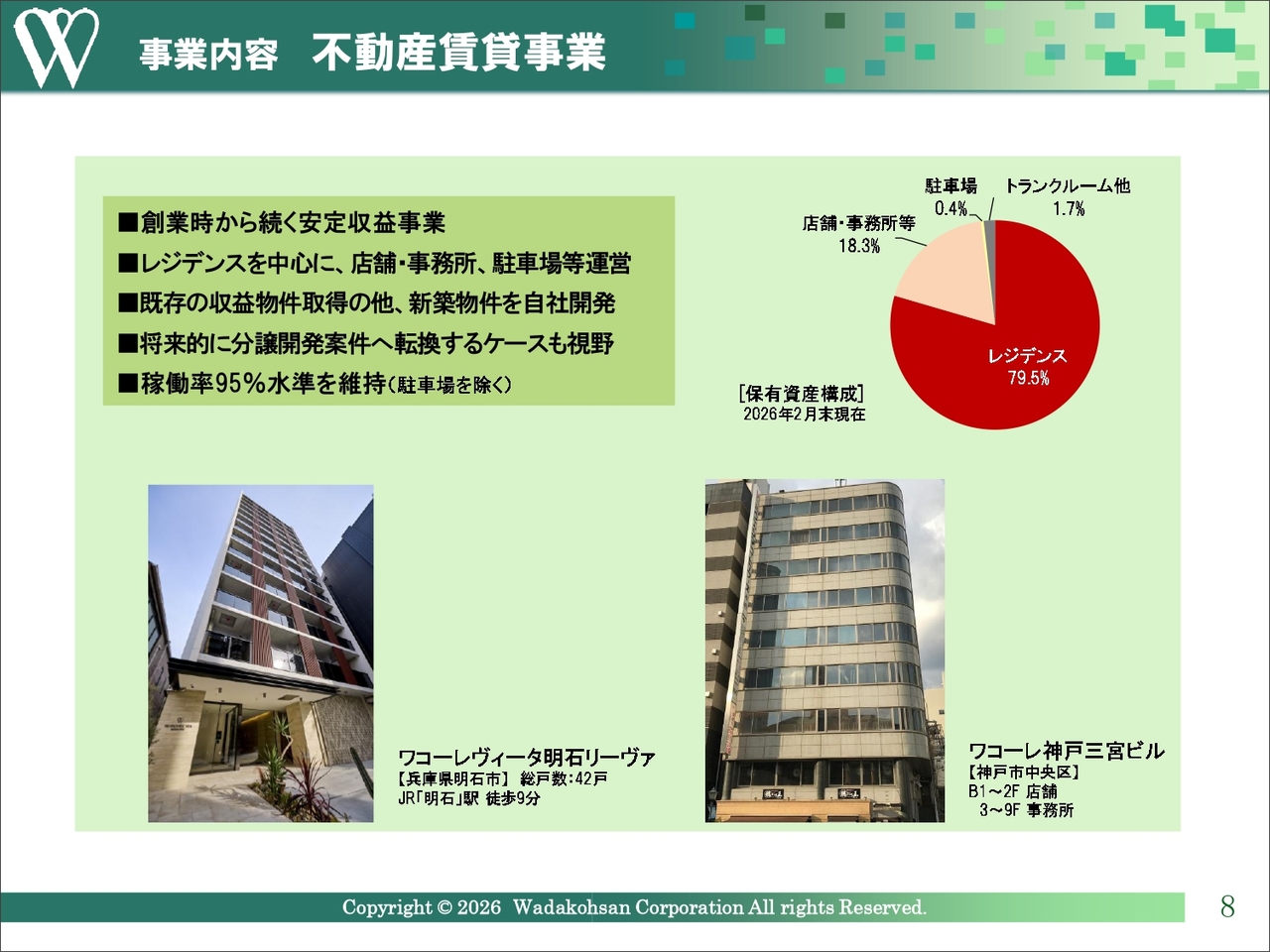 事業内容　不動産賃貸事業

■創業時から続く安定収益事業
■レジデンスを中心に、店舗・事務所、駐車場等運営
■既存の収益物件取得の他、新築物件を自社開発
■将来的に分譲開発案件へ転換するケースも視野
■稼働率95％水準を維持（駐車場を除く）

駐車場
0.4%

トランクルーム他
1.7%

店舗・事務所等
18.3%

レジデンス
79.5%

［保有資産構成］
2026年2月末現在

ワコーレヴィータ明石リーヴァ
【兵庫県明石市】 総戸数：42戸
JR「明石」駅 徒歩9分

ワコーレ神戸三宮ビル
【神戸市中央区】
B1～2F 店舗
3～9F 事務所

Copyright © 2026 Wadakohsan Corporation All rights Reserved.

8